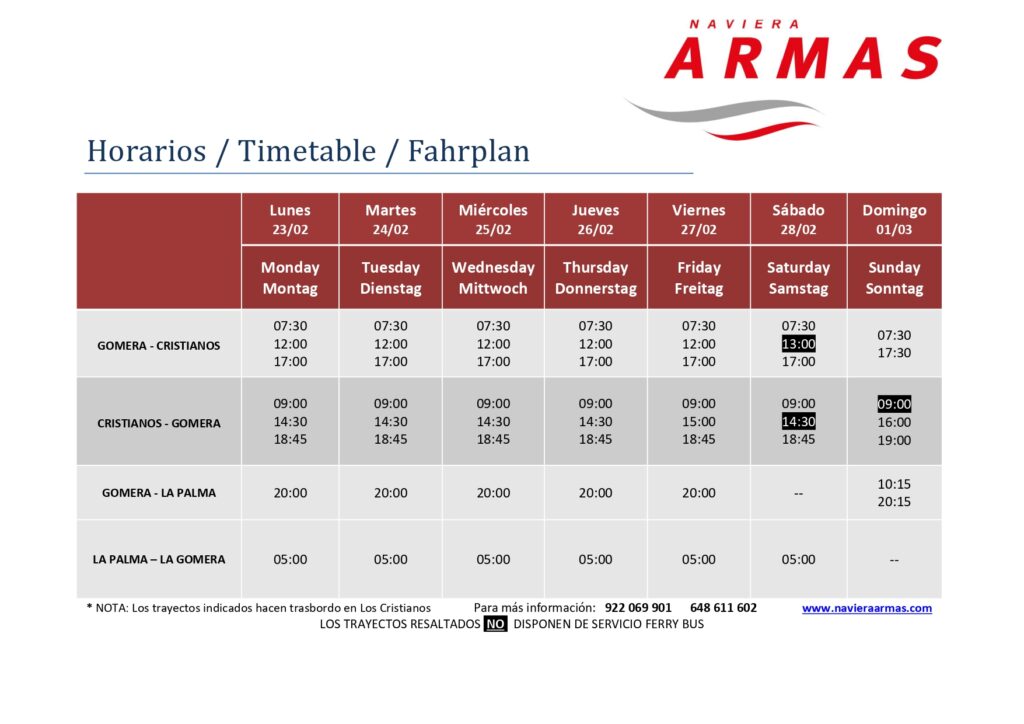 NAVIERA
ARMAS

Horarios / Timetable / Fahrplan

| | Lunes 23/02 | Martes 24/02 | Miércoles 25/02 | Jueves 26/02 | Viernes 27/02 | Sábado 28/02 | Domingo 01/03 |
|---|---|---|---|---|---|---|---|
| | Monday Montag | Tuesday Dienstag | Wednesday Mittwoch | Thursday Donnerstag | Friday Freitag | Saturday Samstag | Sunday Sonntag |
| GOMERA - CRISTIANOS | 07:30 12:00 17:00 | 07:30 12:00 17:00 | 07:30 12:00 17:00 | 07:30 12:00 17:00 | 07:30 12:00 17:00 | 07:30 13:00 17:00 | 07:30 17:30 |
| CRISTIANOS - GOMERA | 09:00 14:30 18:45 | 09:00 14:30 18:45 | 09:00 14:30 18:45 | 09:00 14:30 18:45 | 09:00 15:00 18:45 | 09:00 14:30 18:45 | 09:00 16:00 19:00 |
| GOMERA - LA PALMA | 20:00 | 20:00 | 20:00 | 20:00 | 20:00 | -- | 10:15 20:15 |
| LA PALMA – LA GOMERA | 05:00 | 05:00 | 05:00 | 05:00 | 05:00 | 05:00 | -- |

* NOTA: Los trayectos indicados hacen trasbordo en Los Cristianos    Para más información: 922 069 901  648 611 602    www.navieraarmas.com
LOS TRAYECTOS RESALTADOS NO DISPONEN DE SERVICIO FERRY BUS